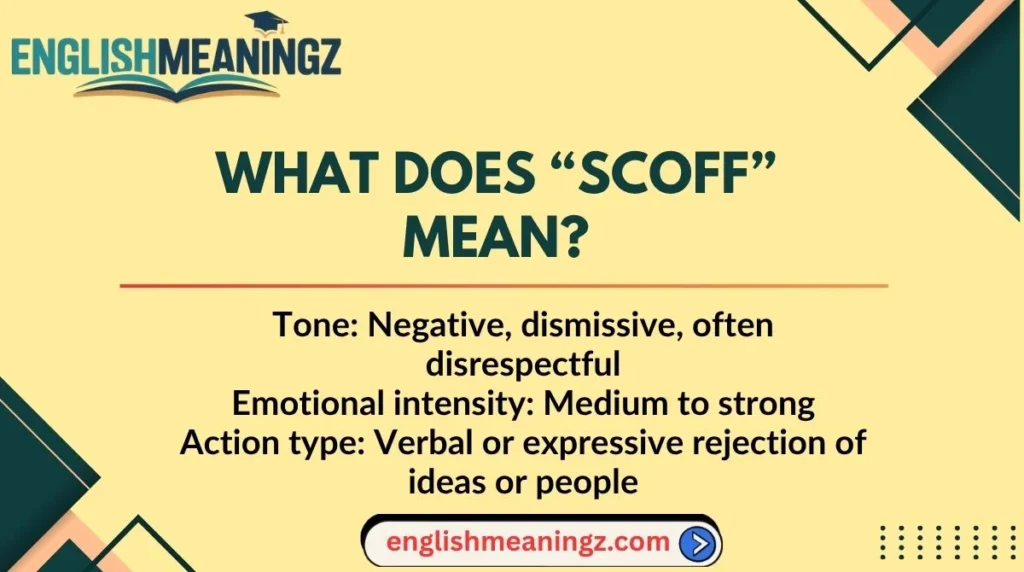 ENGLISHMEANINGZ

WHAT DOES “SCOFF” MEAN?

Tone: Negative, dismissive, often disrespectful
Emotional intensity: Medium to strong
Action type: Verbal or expressive rejection of ideas or people

englishmeaningz.com